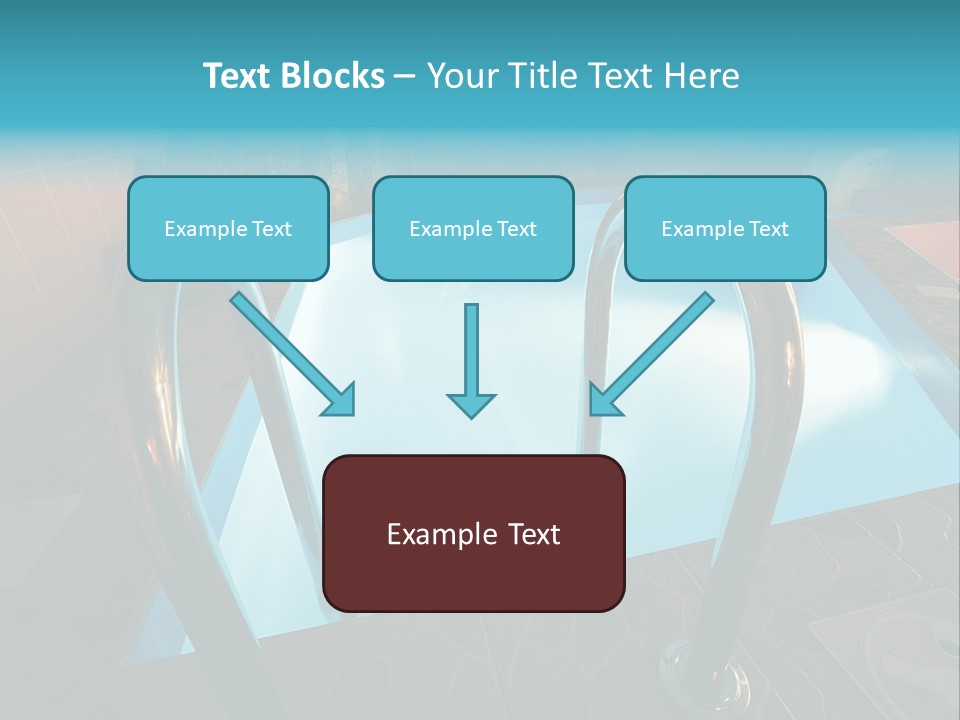 Text Blocks – Your Title Text Here

Example Text

Example Text

Example Text

Example Text